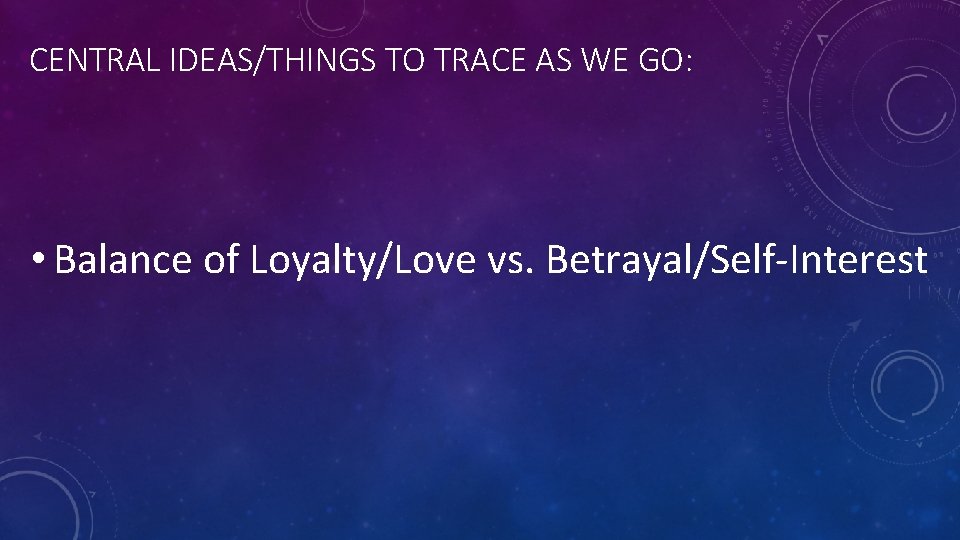 CENTRAL IDEAS/THINGS TO TRACE AS WE GO:

• Balance of Loyalty/Love vs. Betrayal/Self-Interest